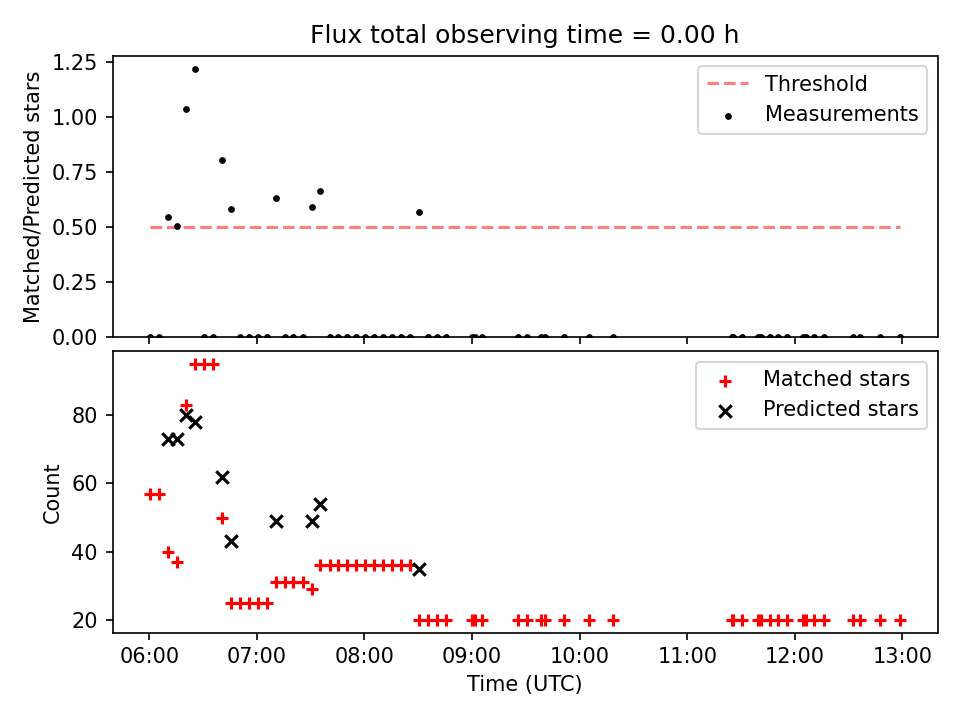 Flux total observing time = 0.00 h

Matched/Predicted stars

1.25
1.00
0.75
0.50
0.25
0.00

Threshold
Measurements

Count

80
60
40
20

Matched stars
Predicted stars

06:00 07:00 08:00 09:00 10:00 11:00 12:00 13:00
Time (UTC)